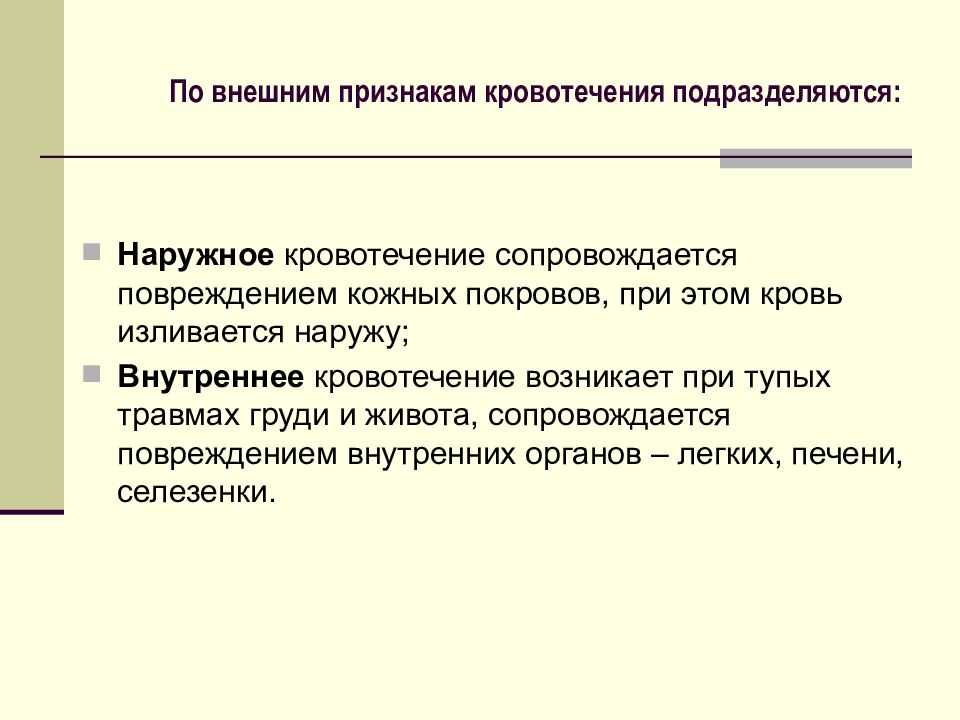 По внешним признакам кровотечения подразделяются:

Наружное кровотечение сопровождается повреждением кожных покровов, при этом кровь изливается наружу;

Внутреннее кровотечение возникает при тупых травмах груди и живота, сопровождается повреждением внутренних органов – легких, печени, селезенки.